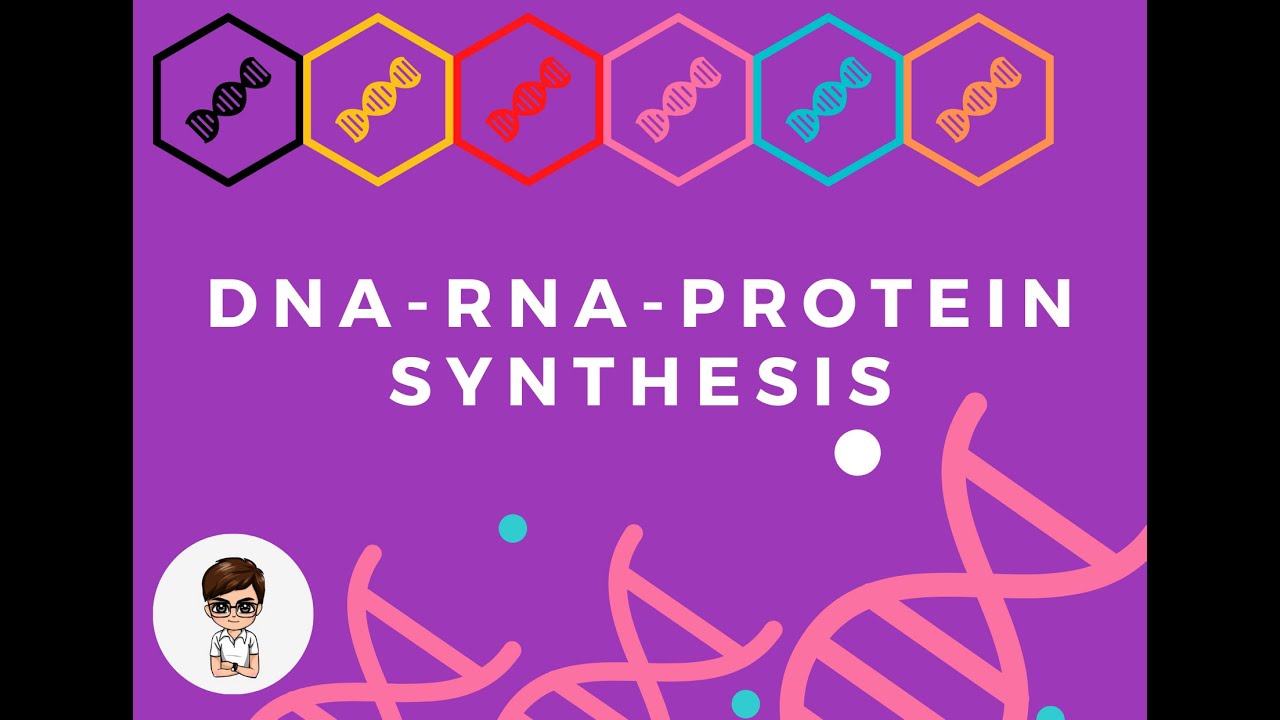 DNA-RNA-PROTEIN SYNTHESIS